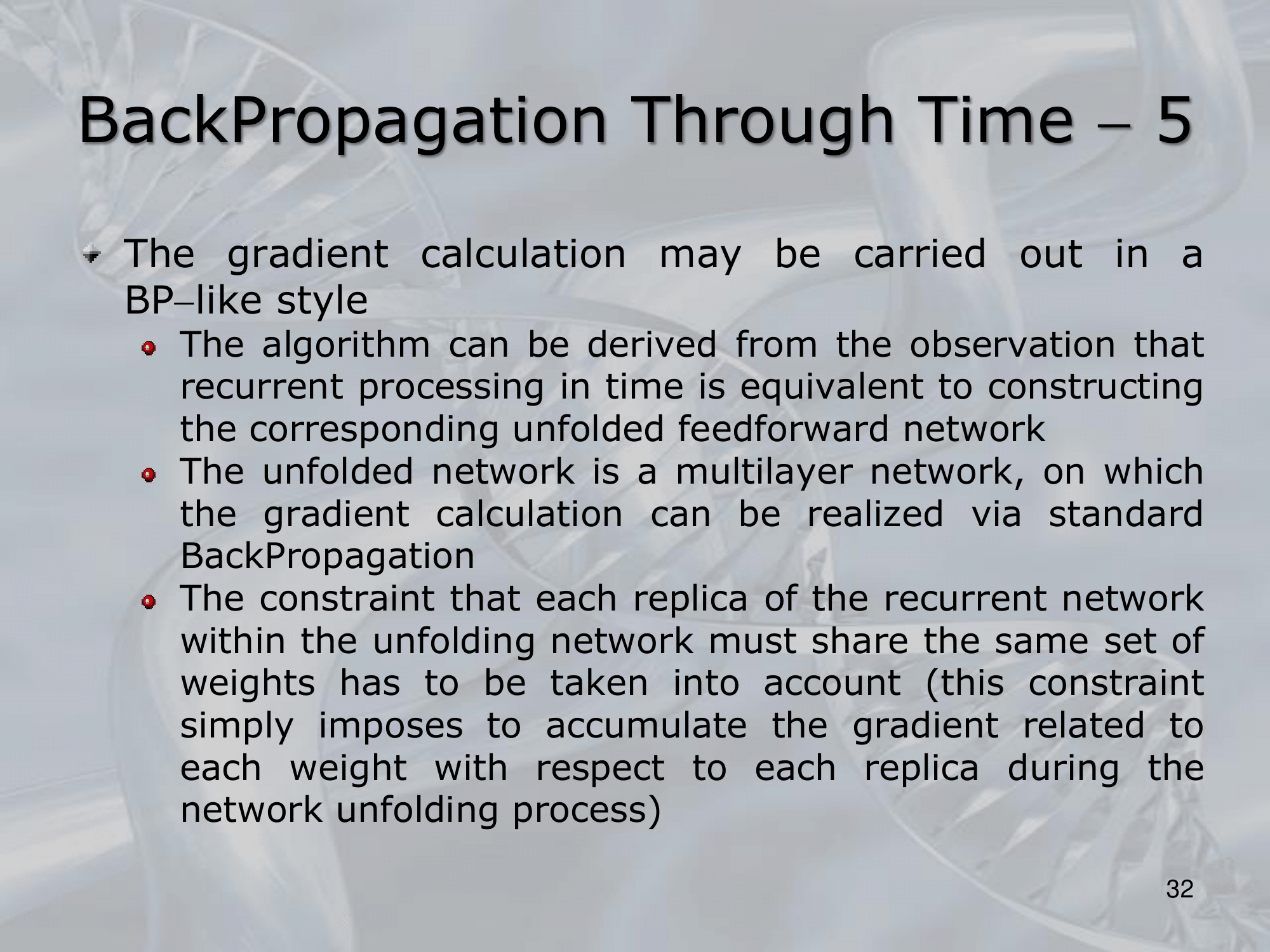 BackPropagation Through Time – 5

The gradient calculation may be carried out in a BP–like style

The algorithm can be derived from the observation that recurrent processing in time is equivalent to constructing the corresponding unfolded feedforward network

The unfolded network is a multilayer network, on which the gradient calculation can be realized via standard BackPropagation

The constraint that each replica of the recurrent network within the unfolding network must share the same set of weights has to be taken into account (this constraint simply imposes to accumulate the gradient related to each weight with respect to each replica during the network unfolding process)

32